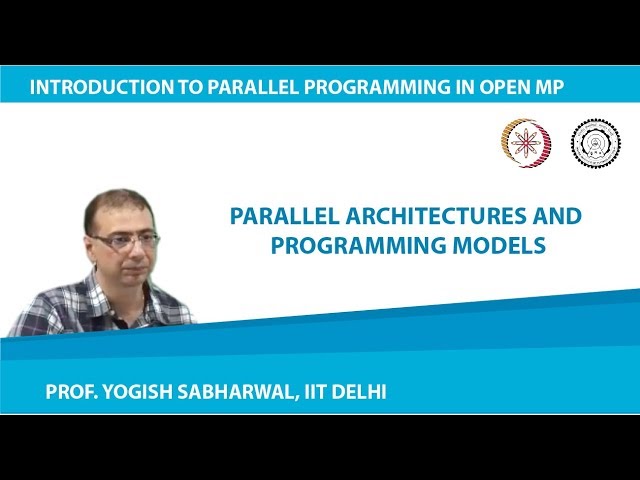 INTRODUCTION TO PARALLEL PROGRAMMING IN OPEN MP

PARALLEL ARCHITECTURES AND PROGRAMMING MODELS

PROF. YOGISH SABHARWAL, IIT DELHI